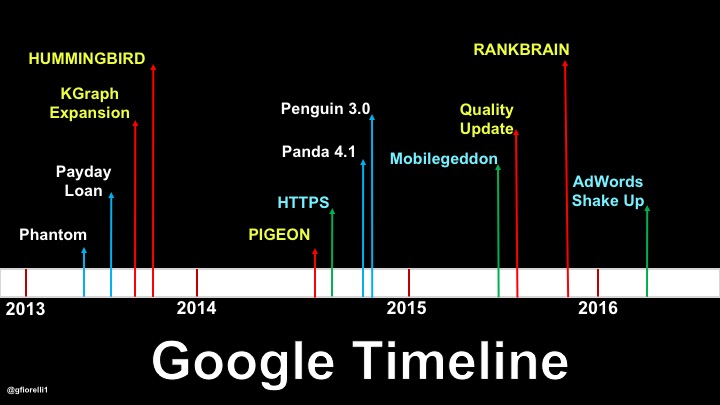 HUMMINGBIRD

KGraph Expansion

Payday Loan

Phantom

Penguin 3.0

Panda 4.1

HTTPS

PIGEON

RANKBRAIN

Quality Update

Mobilegeddon

AdWords Shake Up

2013

2014

2015

2016

Google Timeline

@gfiorelli1